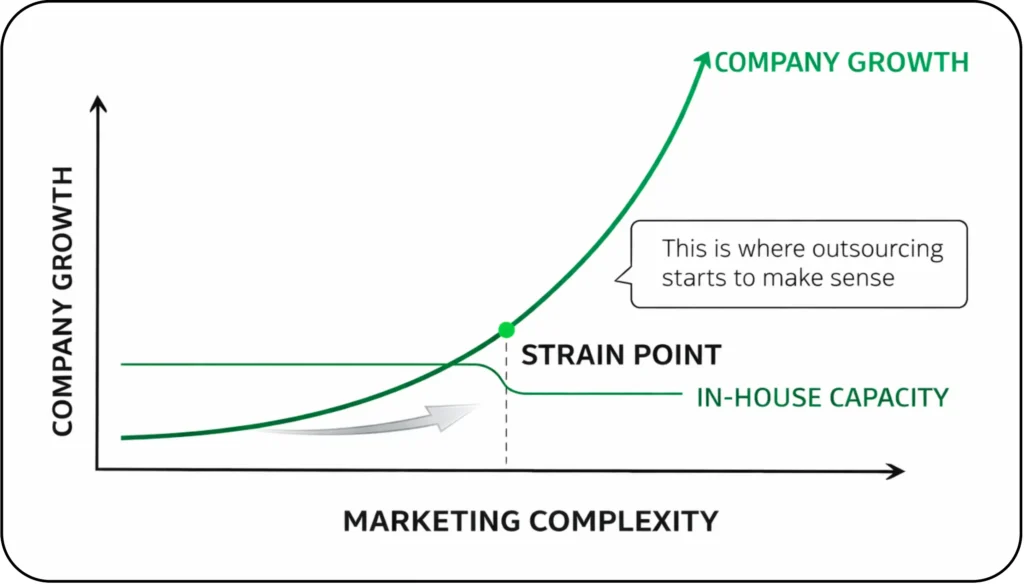 COMPANY GROWTH

COMPANY GROWTH

This is where outsourcing starts to make sense

STRAIN POINT

IN-HOUSE CAPACITY

MARKETING COMPLEXITY